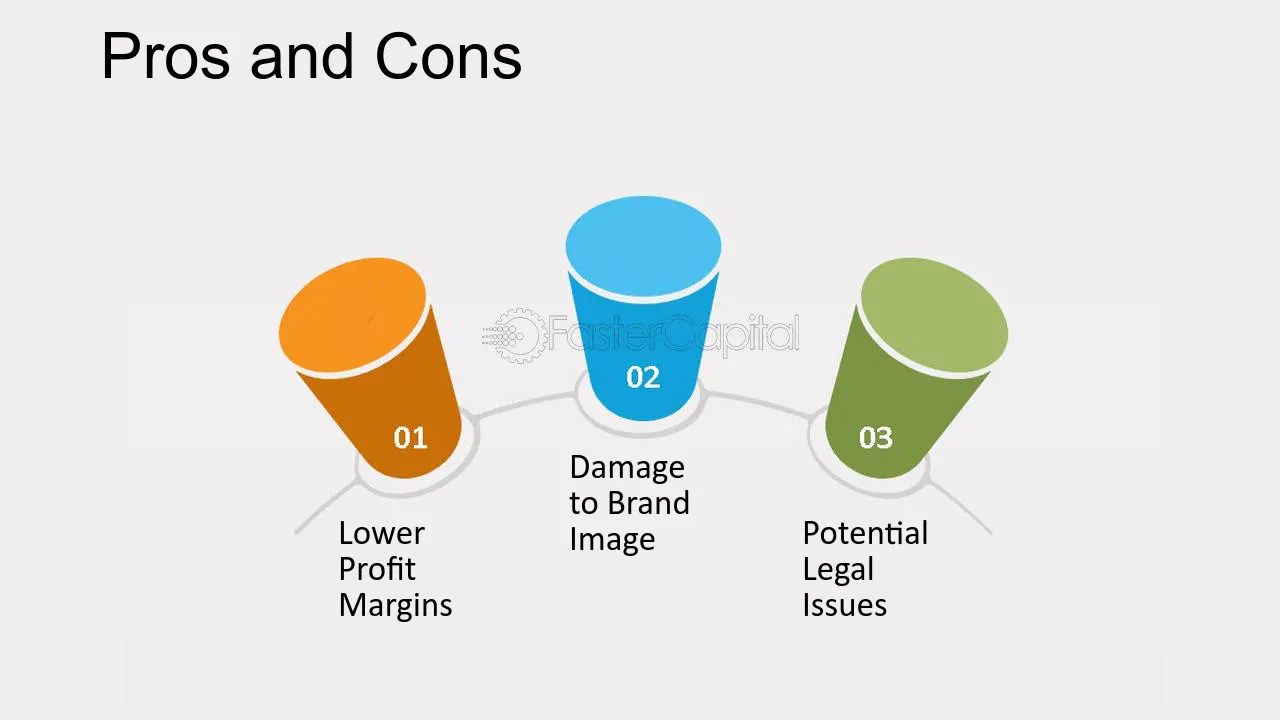 Pros and Cons

FasterCapital

01

Lower Profit Margins

02

Damage to Brand Image

03

Potential Legal Issues